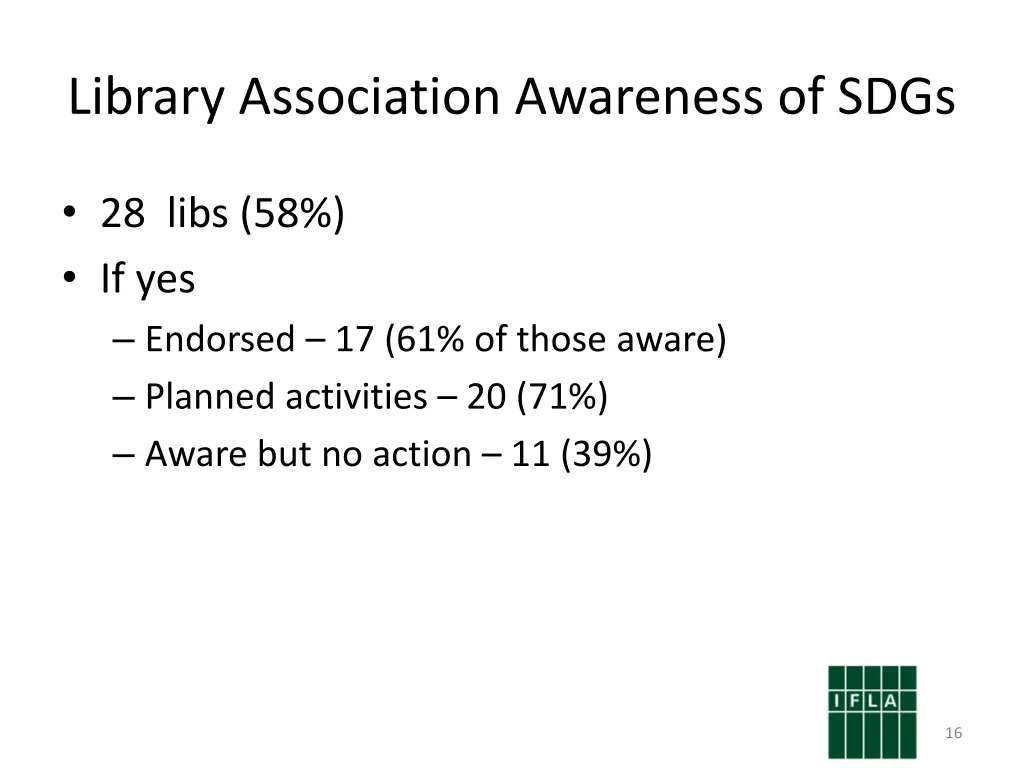 Library Association Awareness of SDGs

• 28 libs (58%)
• If yes
– Endorsed – 17 (61% of those aware)
– Planned activities – 20 (71%)
– Aware but no action – 11 (39%)

IFLA

16